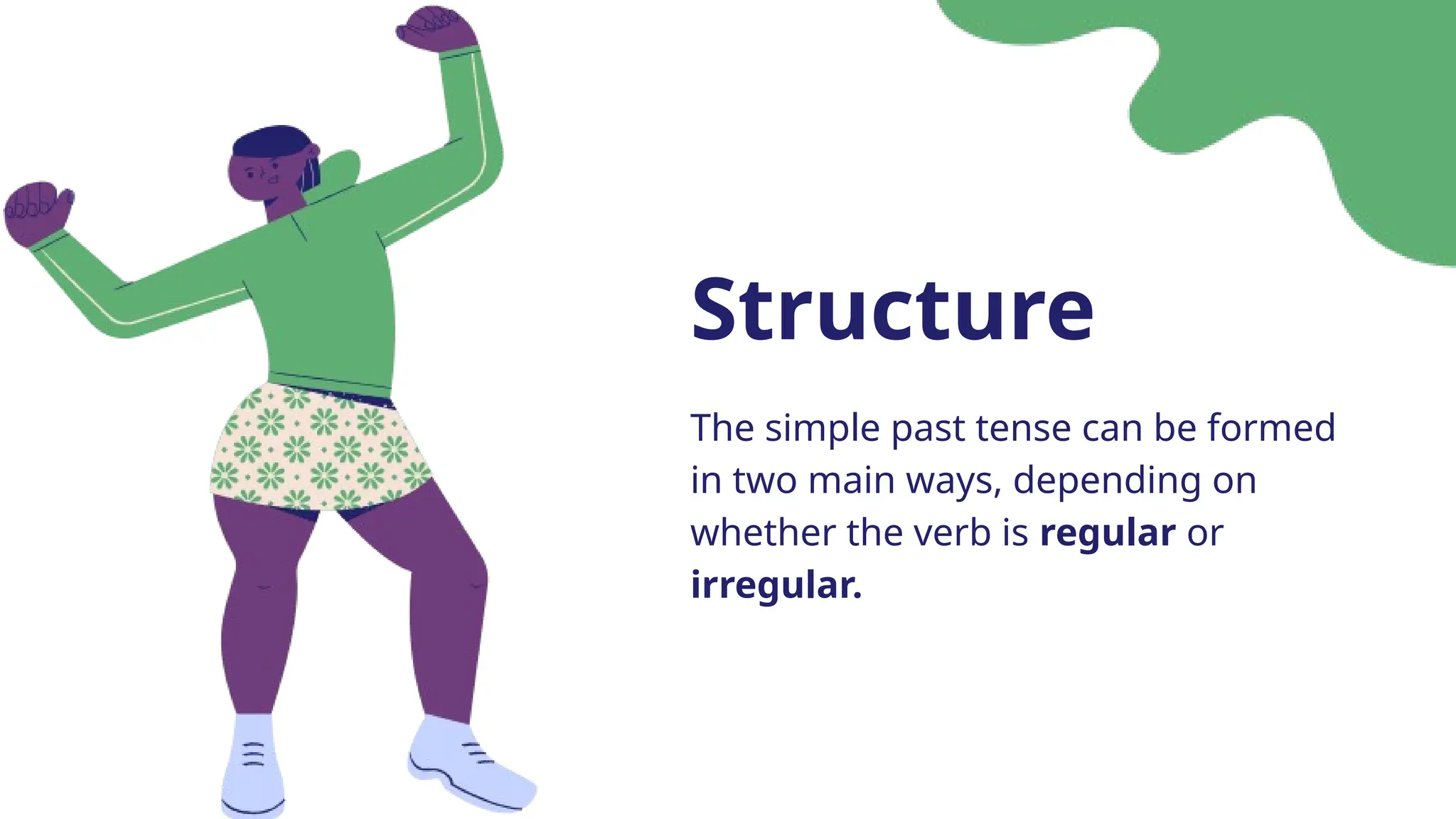 Structure

The simple past tense can be formed in two main ways, depending on whether the verb is regular or irregular.